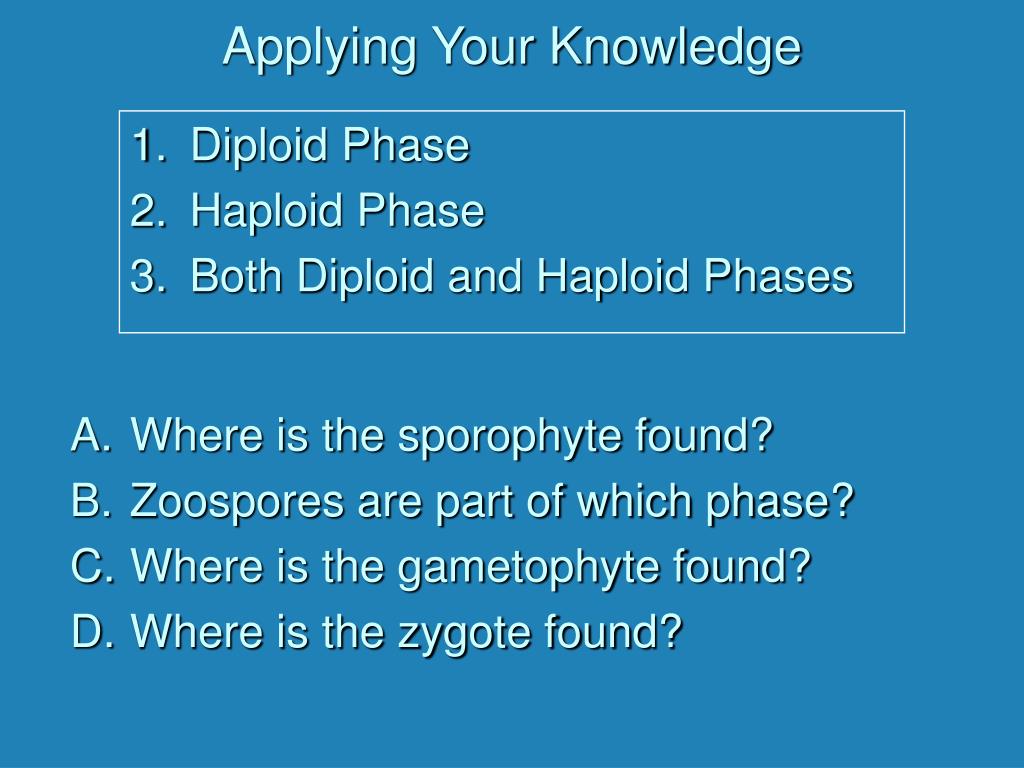 Applying Your Knowledge

1. Diploid Phase
2. Haploid Phase
3. Both Diploid and Haploid Phases

A. Where is the sporophyte found?
B. Zoospores are part of which phase?
C. Where is the gametophyte found?
D. Where is the zygote found?